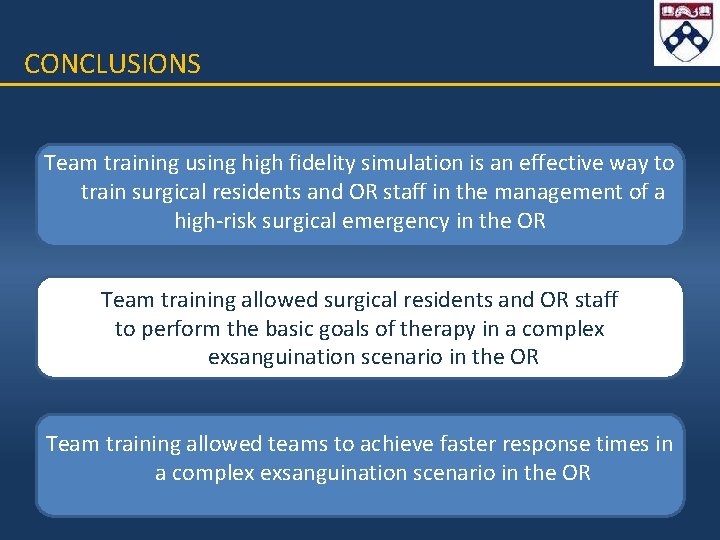 CONCLUSIONS

Team training using high fidelity simulation is an effective way to train surgical residents and OR staff in the management of a high-risk surgical emergency in the OR

Team training allowed surgical residents and OR staff to perform the basic goals of therapy in a complex exsanguination scenario in the OR

Team training allowed teams to achieve faster response times in a complex exsanguination scenario in the OR